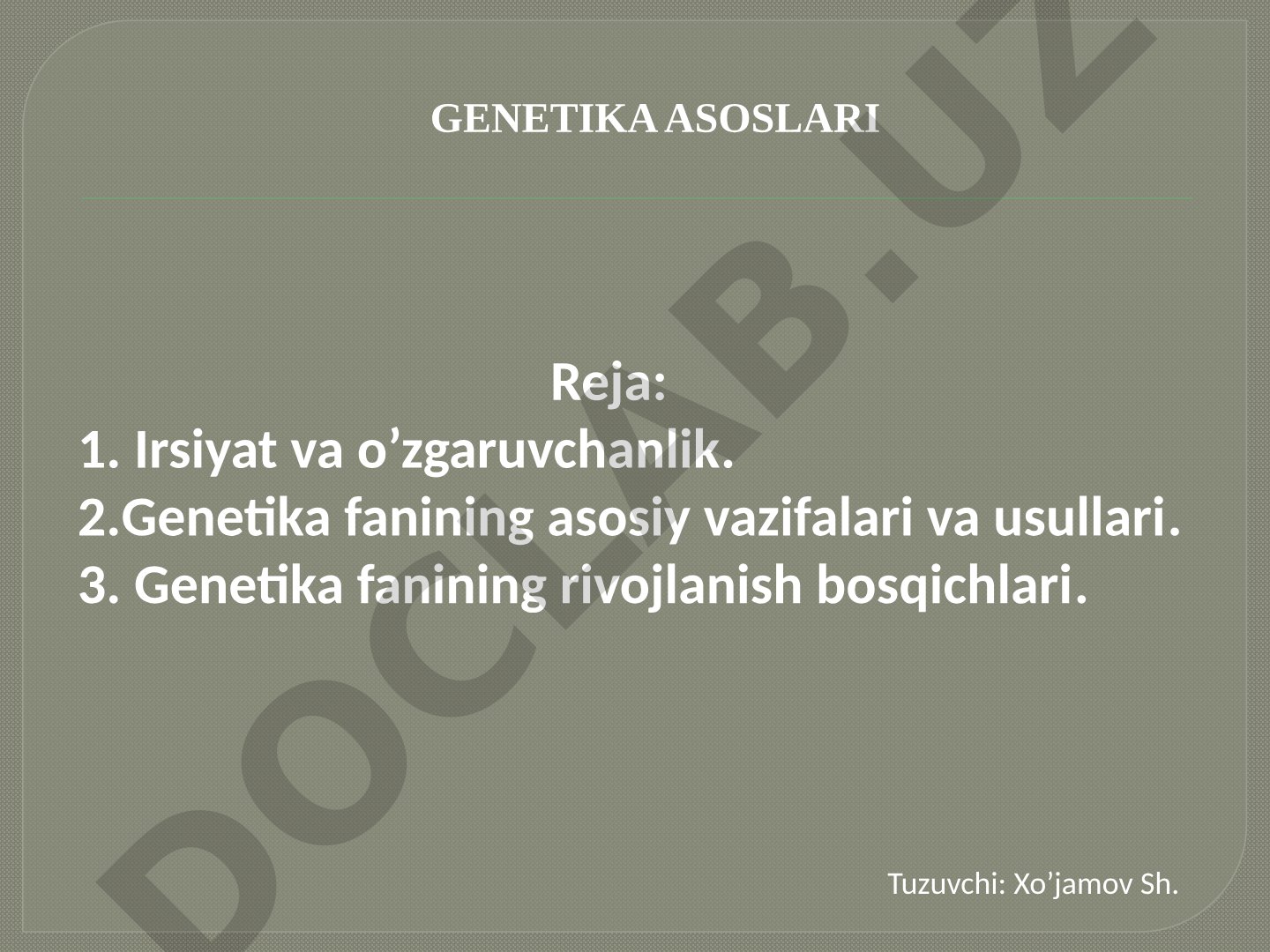 GENETIKA ASOSLARI

Reja:
1. Irsiyat va o’zgaruvchanlik.
2.Genetika fanining asosiy vazifalari va usullari.
3. Genetika fanining rivojlanish bosqichlari.

Tuzuvchi: Xo’jamov Sh.

DOCLAB.UZ